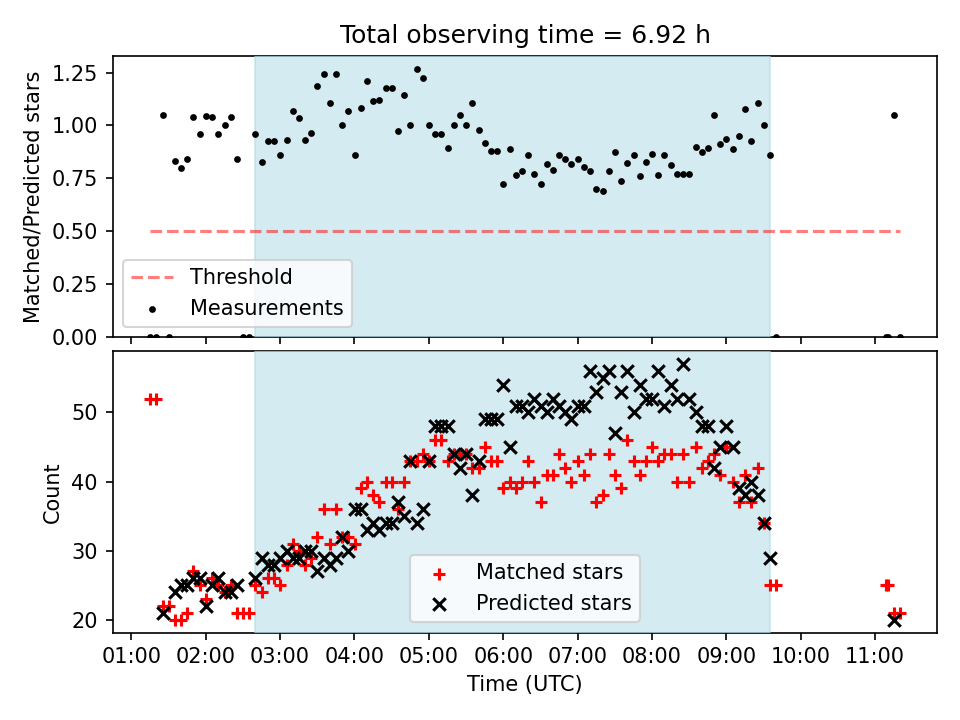 Total observing time = 6.92 h

Matched/Predicted stars

1.25
1.00
0.75
0.50
0.25
0.00

Threshold
Measurements

Count

50
40
30
20

Matched stars
Predicted stars

01:00 02:00 03:00 04:00 05:00 06:00 07:00 08:00 09:00 10:00 11:00

Time (UTC)